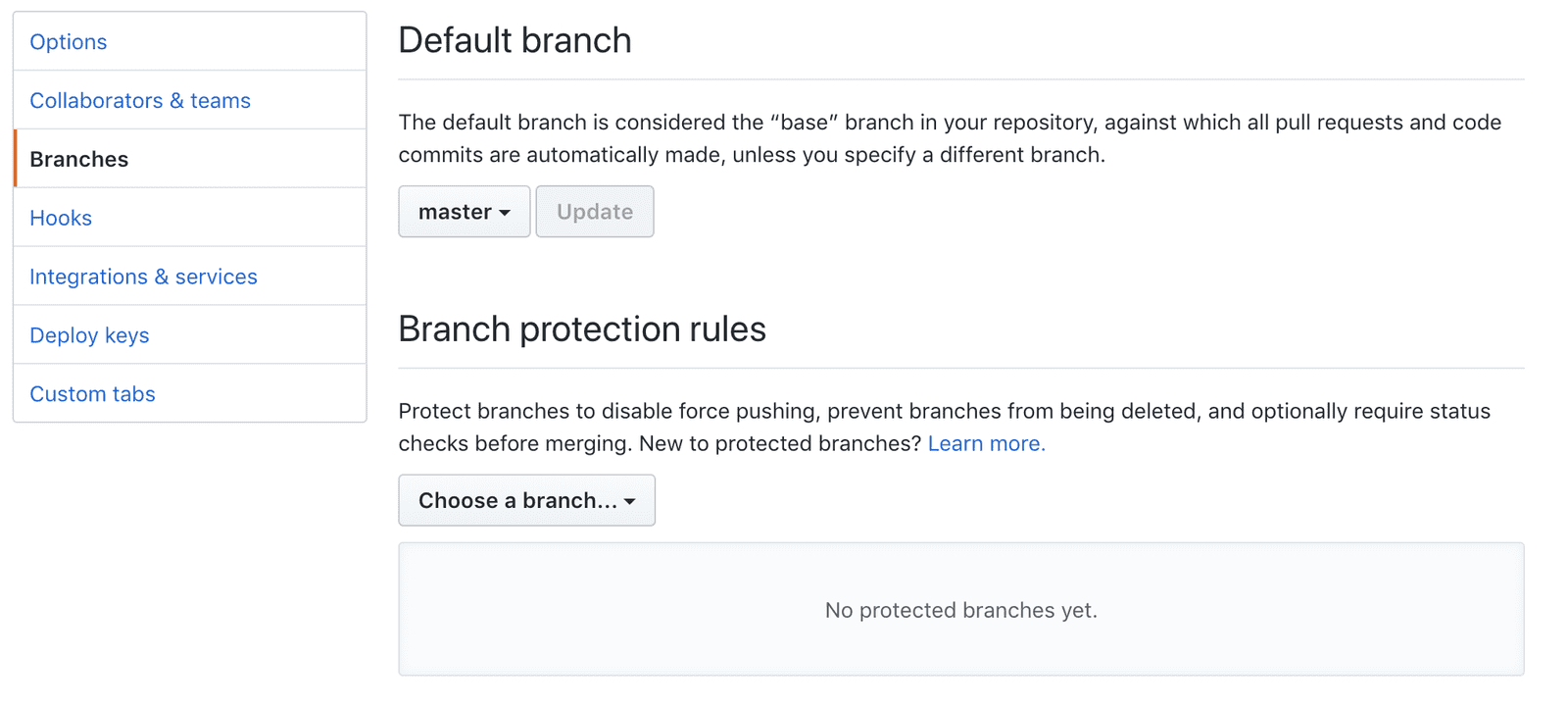 Options
Collaborators & teams
Branches
Hooks
Integrations & services
Deploy keys
Custom tabs

Default branch

The default branch is considered the “base” branch in your repository, against which all pull requests and code commits are automatically made, unless you specify a different branch.

master
Update

Branch protection rules

Protect branches to disable force pushing, prevent branches from being deleted, and optionally require status checks before merging. New to protected branches? Learn more.

Choose a branch...

No protected branches yet.